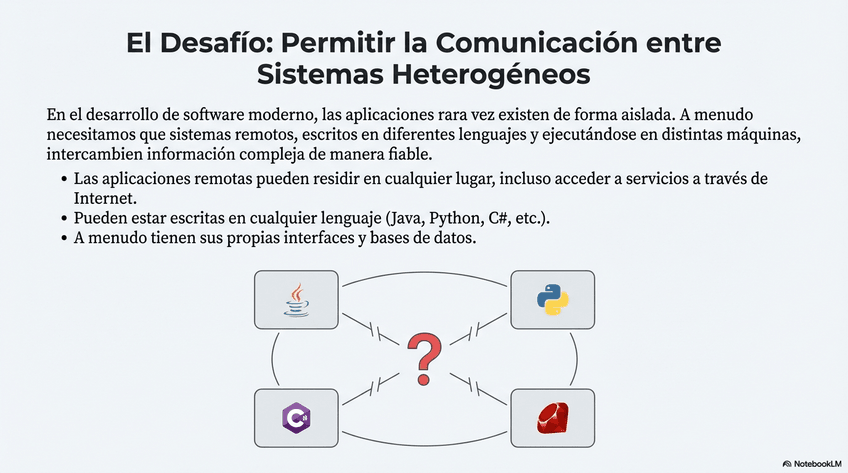 El Desafío: Permitir la Comunicación entre Sistemas Heterogéneos

En el desarrollo de software moderno, las aplicaciones rara vez existen de forma aislada. A menudo necesitamos que sistemas remotos, escritos en diferentes lenguajes y ejecutándose en distintas máquinas, intercambien información compleja de manera fiable.

• Las aplicaciones remotas pueden residir en cualquier lugar, incluso acceder a servicios a través de Internet.
• Pueden estar escritas en cualquier lenguaje (Java, Python, C#, etc.).
• A menudo tienen sus propias interfaces y bases de datos.

?

NotebookLM